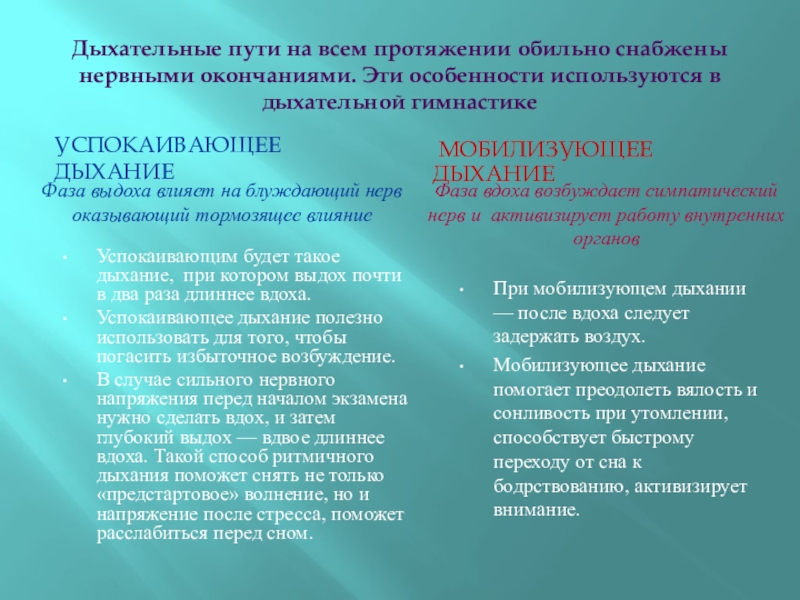 Дыхательные пути на всем протяжении обильно снабжены нервными окончаниями. Эти особенности используются в дыхательной гимнастике

УСПОКАИВАЮЩЕЕ ДЫХАНИЕ

Фаза выдоха влияет на блуждающий нерв оказывающий тормозящее влияние

• Успокаивающим будет такое дыхание, при котором выдох почти в два раза длиннее вдоха.
• Успокаивающее дыхание полезно использовать для того, чтобы погасить избыточное возбуждение.
• В случае сильного нервного напряжения перед началом экзамена нужно сделать вдох, и затем глубокий выдох — вдвое длиннее вдоха. Такой способ ритмичного дыхания поможет снять не только «предстартовое» волнение, но и напряжение после стресса, поможет расслабиться перед сном.

МОБИЛИЗУЮЩЕЕ ДЫХАНИЕ

Фаза вдоха возбуждает симпатический нерв и активизирует работу внутренних органов

• При мобилизующем дыхании — после вдоха следует задержать воздух.
• Мобилизующее дыхание помогает преодолеть вялость и сонливость при утомлении, способствует быстрому переходу от сна к бодрствованию, активизирует внимание.